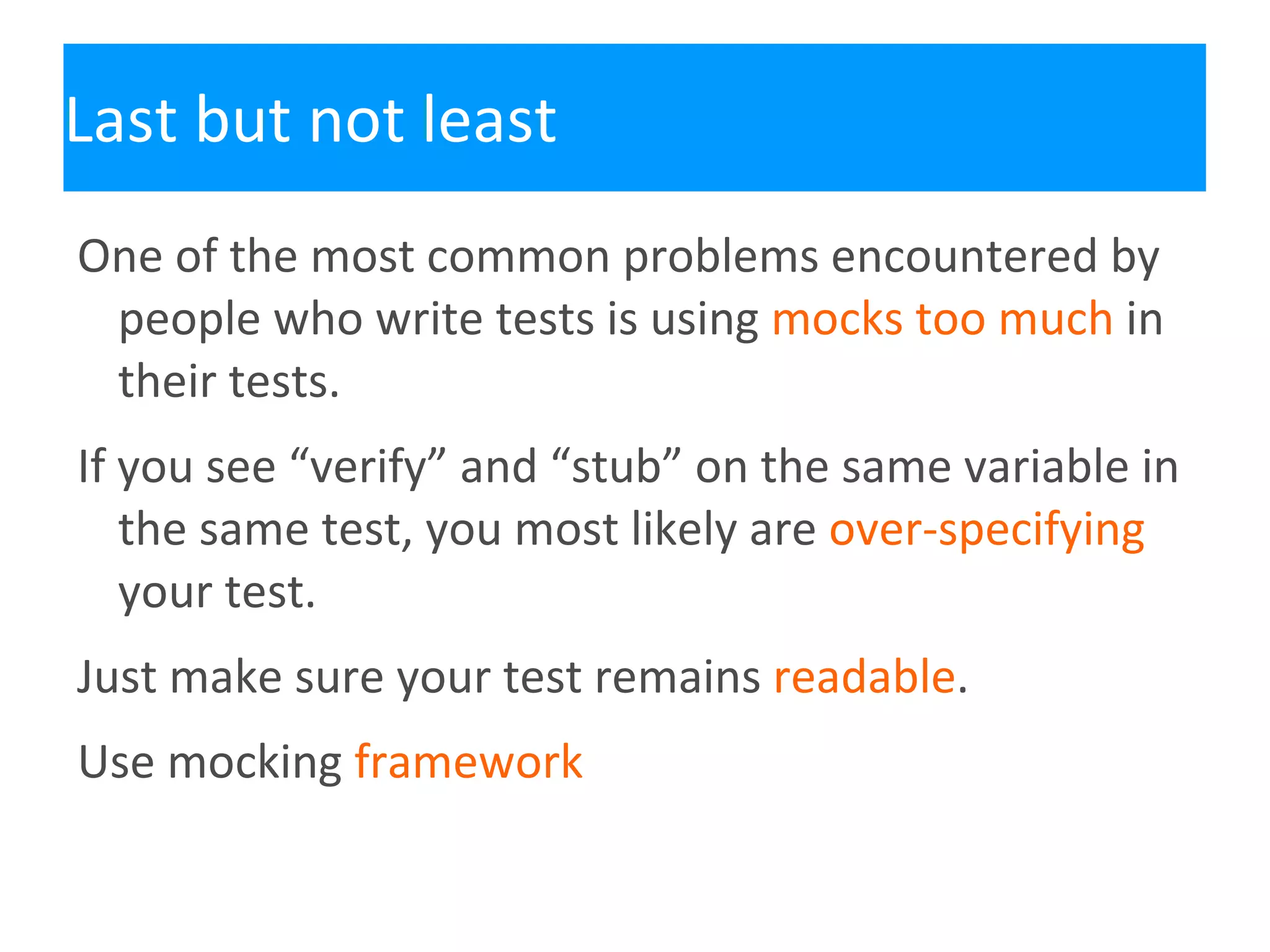 Last but not least

One of the most common problems encountered by people who write tests is using mocks too much in their tests.

If you see “verify” and “stub” on the same variable in the same test, you most likely are over-specifying your test.

Just make sure your test remains readable.

Use mocking framework